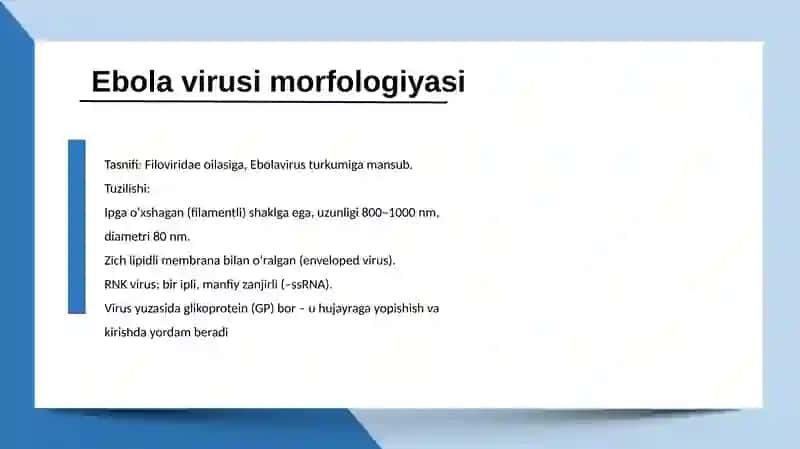 Ebola virusi morfologiyasi

Tasnifi: Filoviridae oilasiga, Ebolavirus turkumiga mansub.
Tuzilishi:
Ipga o'xshagan (filamentli) shaklga ega, uzunligi 800–1000 nm, diametri 80 nm.
Zich lipidli membrana bilan o'ralgan (enveloped virus).
RNK virus: bir ipli, manfiy zanjirli (–ssRNA).
Virus yuzasida glikoprotein (GP) bor – u hujayraga yopishish va kirishda yordam beradi